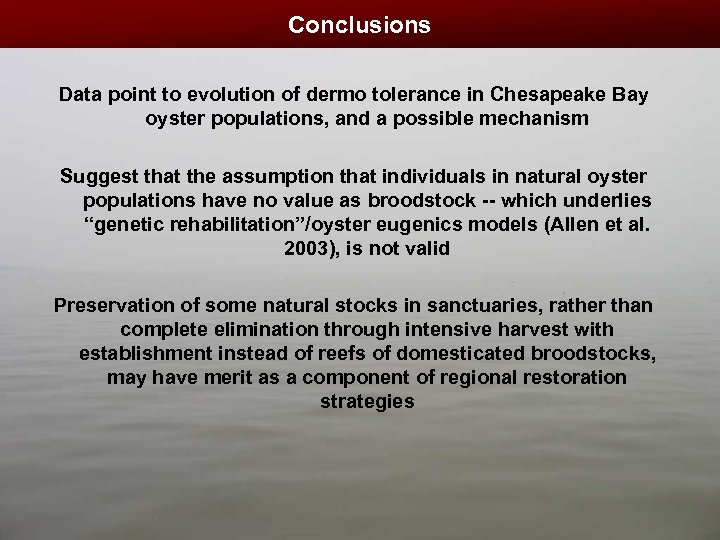 Conclusions

Data point to evolution of dermo tolerance in Chesapeake Bay oyster populations, and a possible mechanism

Suggest that the assumption that individuals in natural oyster populations have no value as broodstock -- which underlies “genetic rehabilitation”/oyster eugenics models (Allen et al. 2003), is not valid

Preservation of some natural stocks in sanctuaries, rather than complete elimination through intensive harvest with establishment instead of reefs of domesticated broodstocks, may have merit as a component of regional restoration strategies